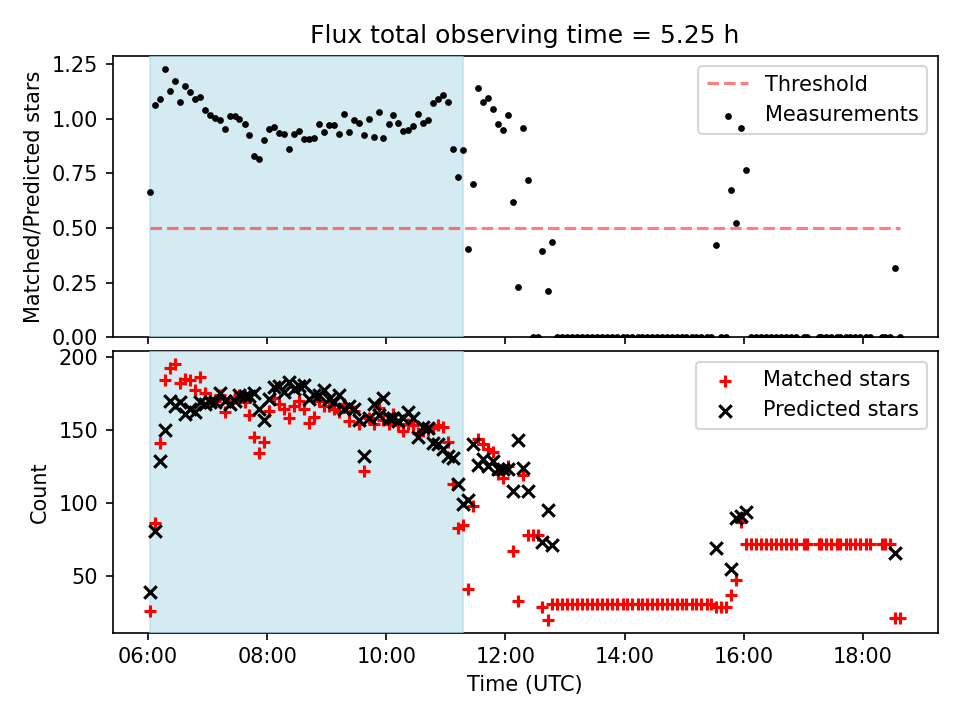 Flux total observing time = 5.25 h

Matched/Predicted stars

1.25
1.00
0.75
0.50
0.25
0.00

Threshold
Measurements

Count

200
150
100
50

Matched stars
Predicted stars

06:00
08:00
10:00
12:00
14:00
16:00
18:00

Time (UTC)